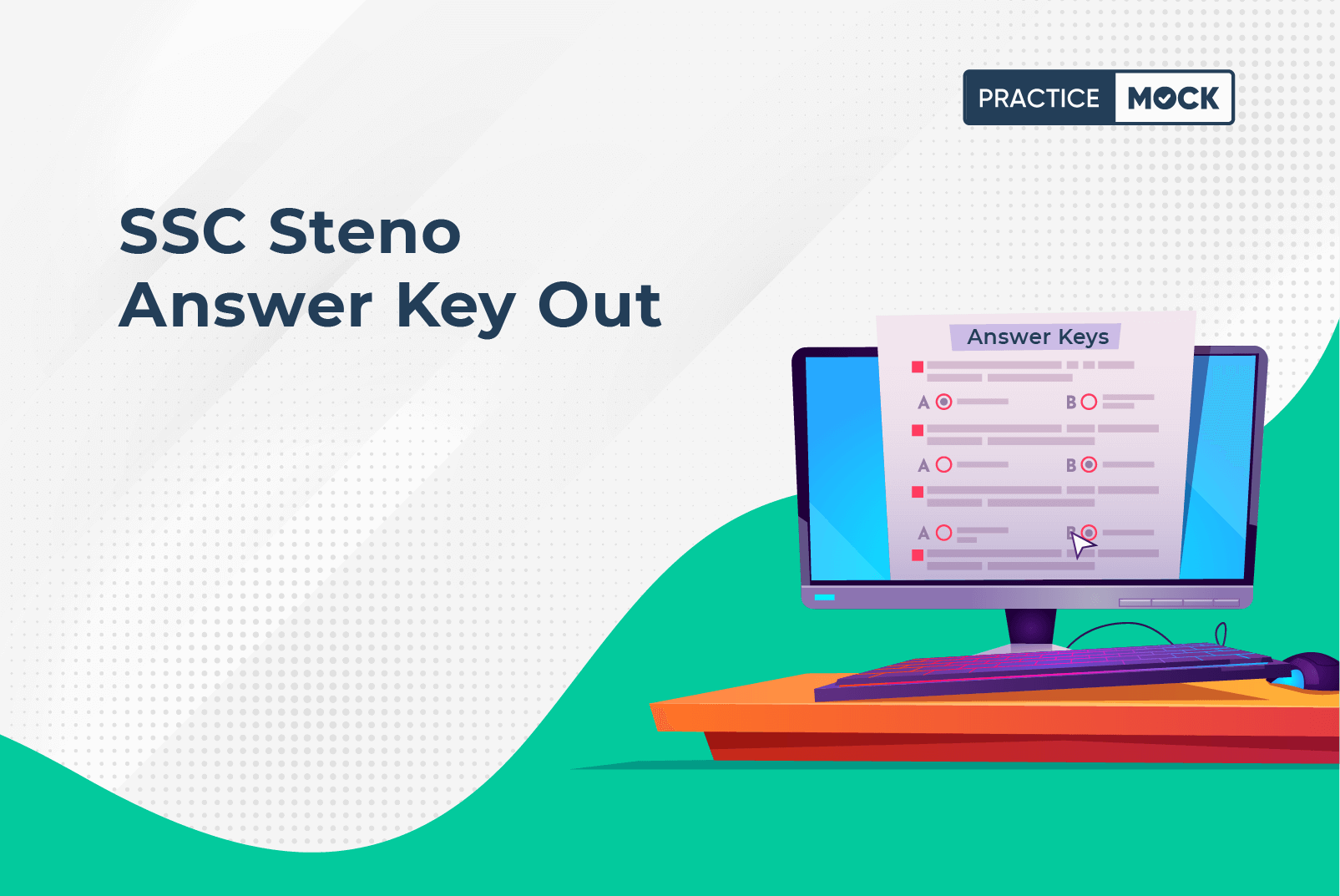 PRACTICE MOCK

SSC Steno
Answer Key Out

Answer Keys

A B
A B
A B